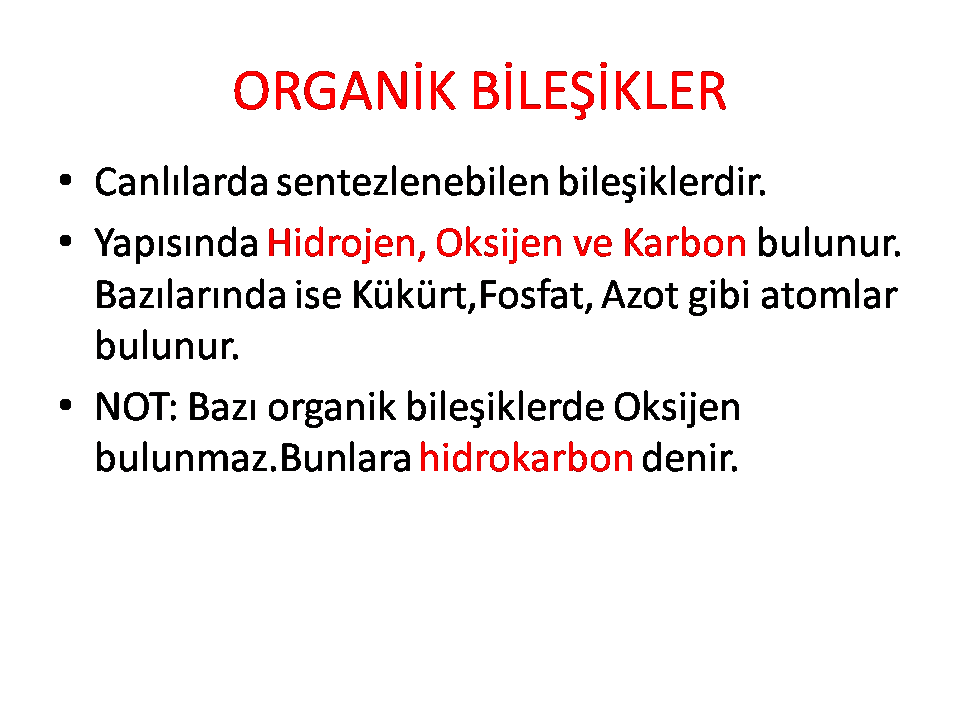 ORGANİK BİLEŞİKLER

• Canlılarda sentezlenebilen bileşiklerdir.

• Yapısında Hidrojen, Oksijen ve Karbon bulunur. Bazılarında ise Kükürt,Fosfat, Azot gibi atomlar bulunur.

• NOT: Bazı organik bileşiklerde Oksijen bulunmaz.Bunlara hidrokarbon denir.